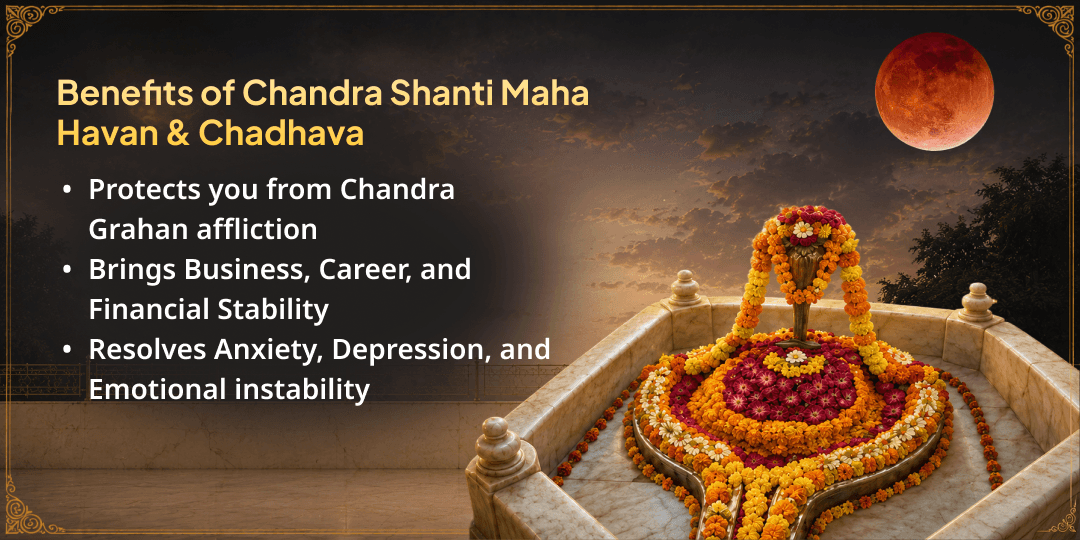 Benefits of Chandra Shanti Maha Havan & Chadhava

• Protects you from Chandra Grahan affliction
• Brings Business, Career, and Financial Stability
• Resolves Anxiety, Depression, and Emotional instability